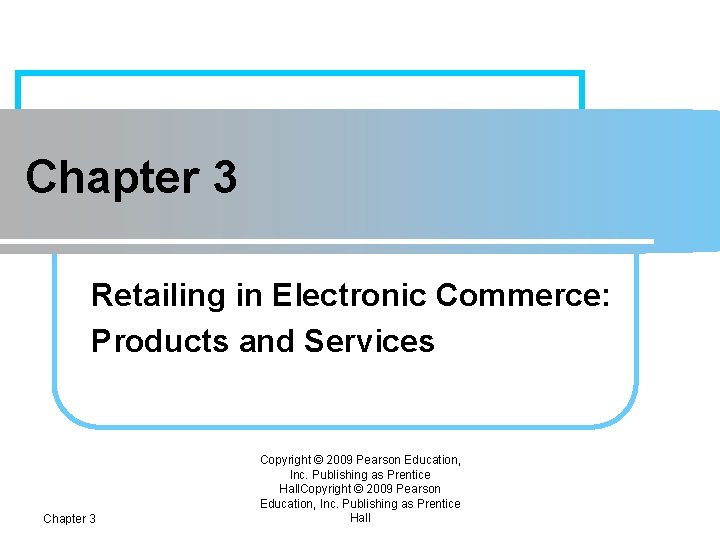 Chapter 3

Retailing in Electronic Commerce: Products and Services

Chapter 3

Copyright © 2009 Pearson Education, Inc. Publishing as Prentice HallCopyright © 2009 Pearson Education, Inc. Publishing as Prentice Hall